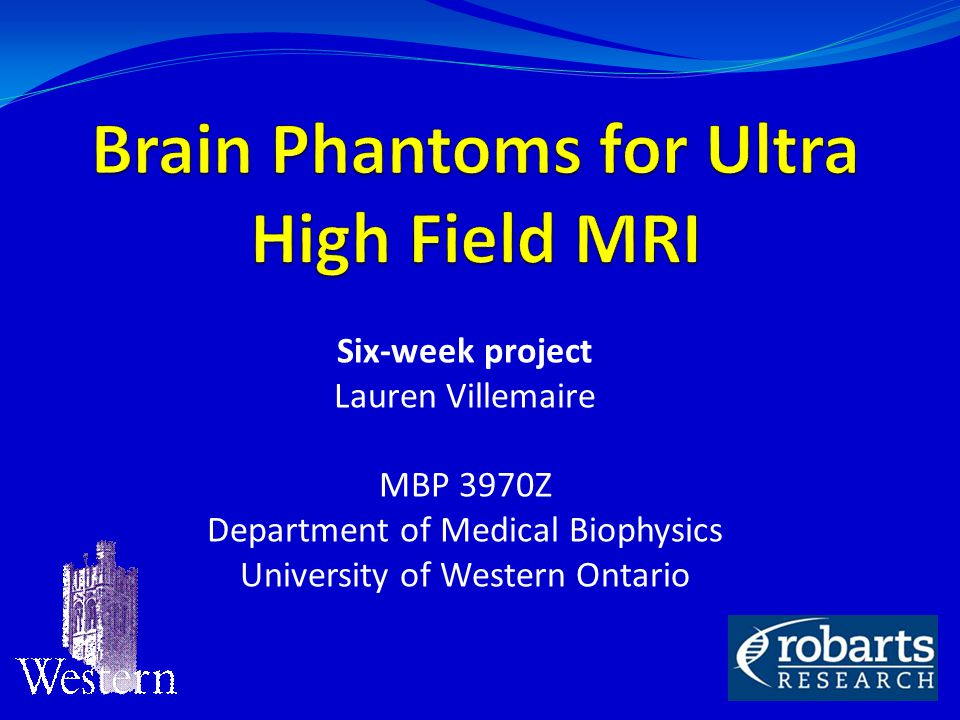 Brain Phantoms for Ultra High Field MRI

Six-week project
Lauren Villemaire

MBP 3970Z
Department of Medical Biophysics
University of Western Ontario

Western

robarts
RESEARCH